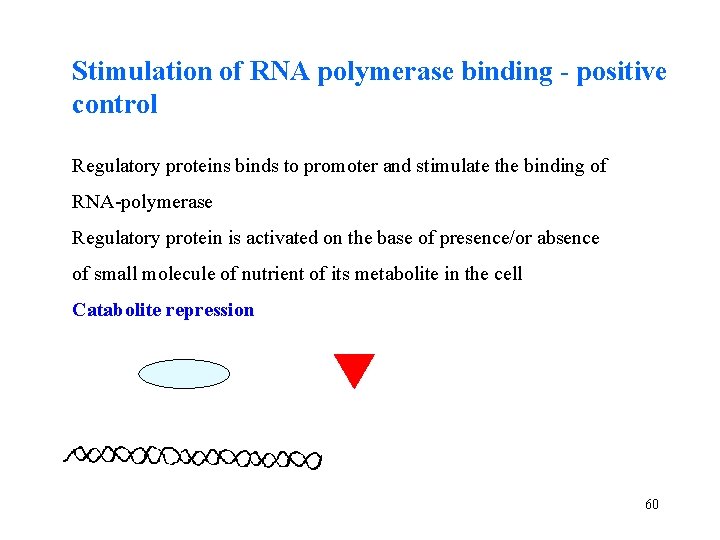 Stimulation of RNA polymerase binding - positive control

Regulatory proteins binds to promoter and stimulate the binding of RNA-polymerase

Regulatory protein is activated on the base of presence/or absence of small molecule of nutrient of its metabolite in the cell

Catabolite repression

60